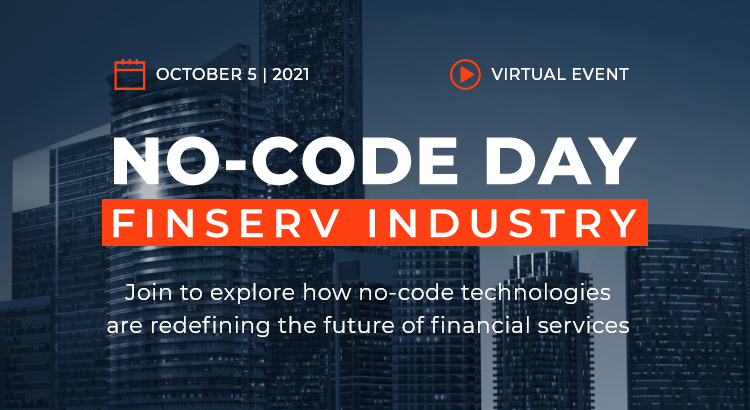 OCTOBER 5 | 2021

VIRTUAL EVENT

NO-CODE DAY

FINSERV INDUSTRY

Join to explore how no-code technologies are redefining the future of financial services